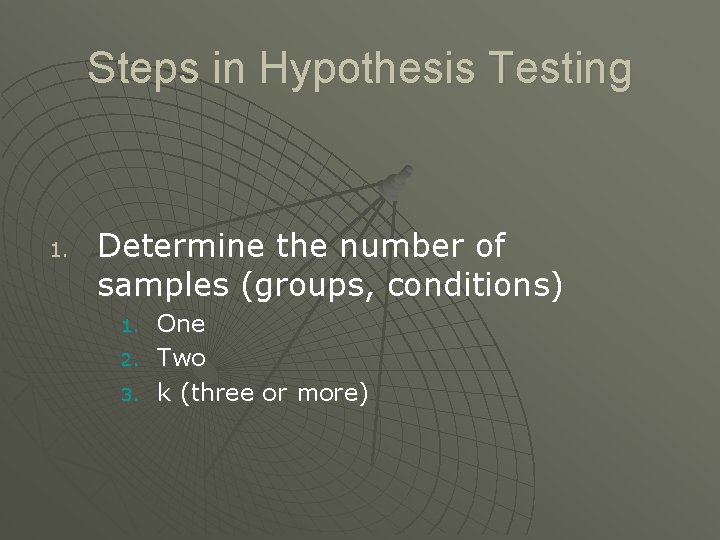 Steps in Hypothesis Testing

1. Determine the number of samples (groups, conditions)
1. One
2. Two
3. k (three or more)